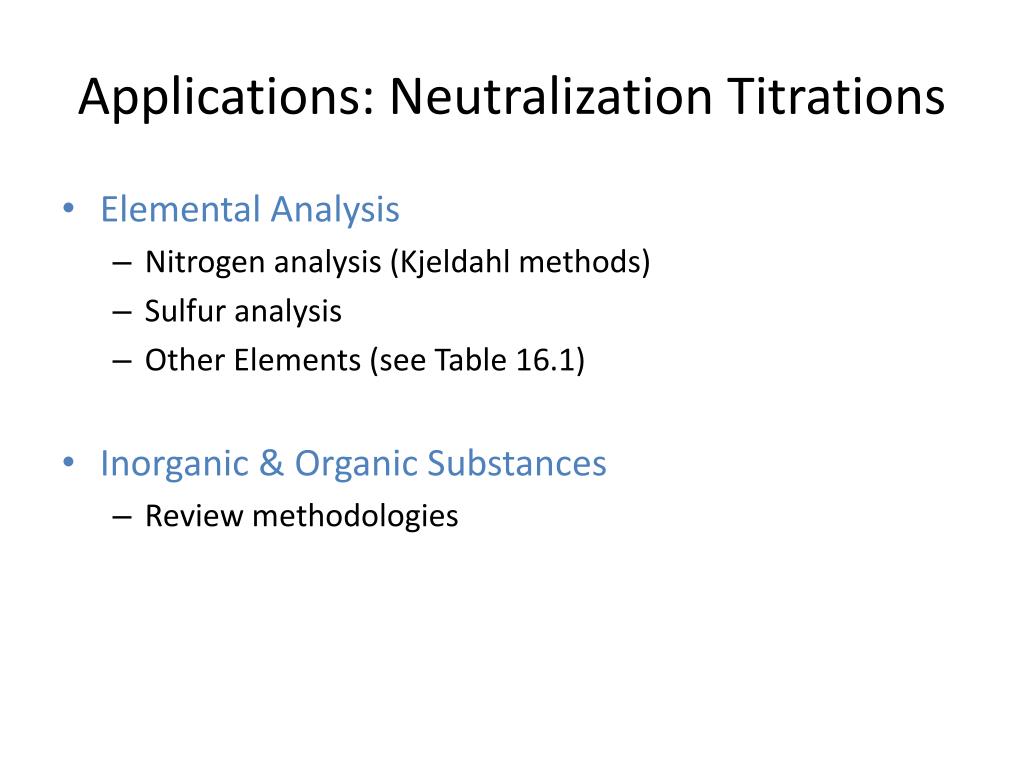 Applications: Neutralization Titrations

• Elemental Analysis
– Nitrogen analysis (Kjeldahl methods)
– Sulfur analysis
– Other Elements (see Table 16.1)

• Inorganic & Organic Substances
– Review methodologies